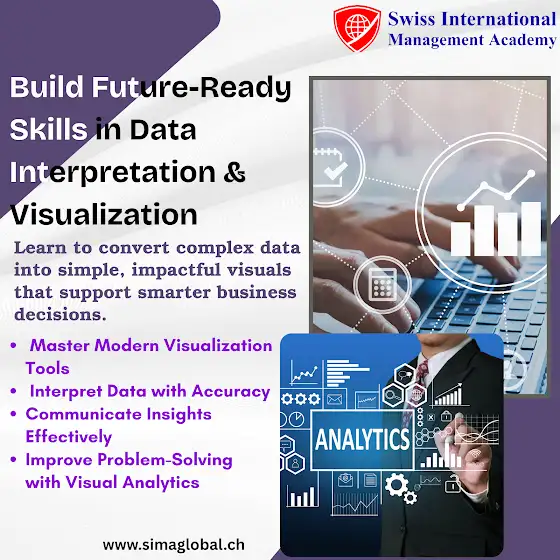 Swiss International
Management Academy

Build Future-Ready Skills in Data Interpretation & Visualization

Learn to convert complex data into simple, impactful visuals that support smarter business decisions.

• Master Modern Visualization Tools
• Interpret Data with Accuracy
• Communicate Insights Effectively
• Improve Problem-Solving with Visual Analytics

ANALYTICS

www.simaglobal.ch